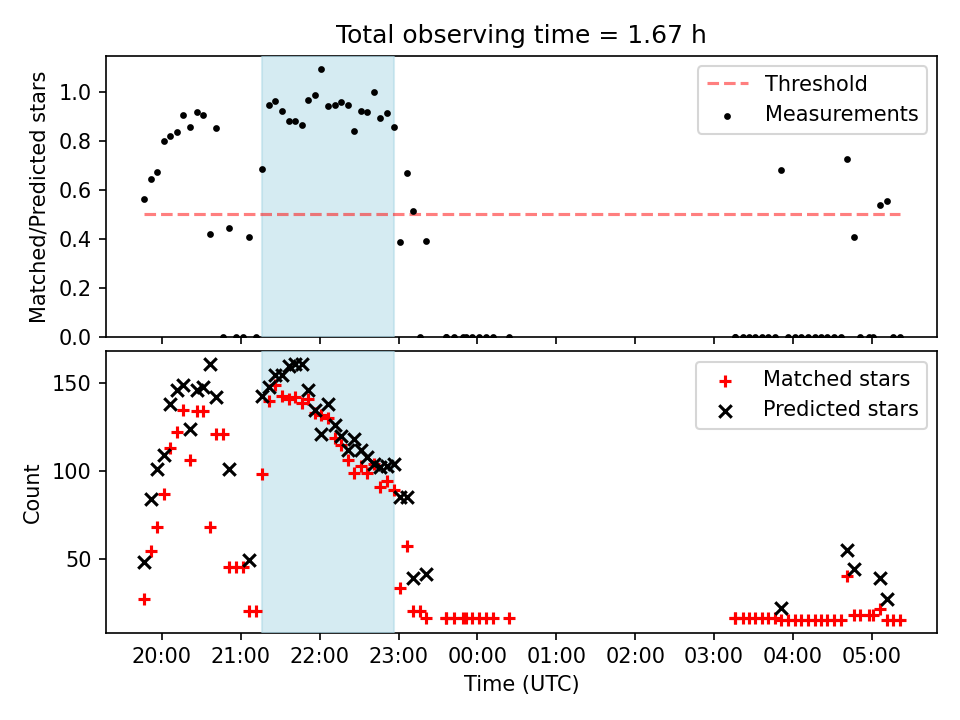 Total observing time = 1.67 h

Matched/Predicted stars

1.0
0.8
0.6
0.4
0.2
0.0

Threshold
Measurements

Count

150
100
50

Matched stars
Predicted stars

20:00
21:00
22:00
23:00
00:00
01:00
02:00
03:00
04:00
05:00

Time (UTC)